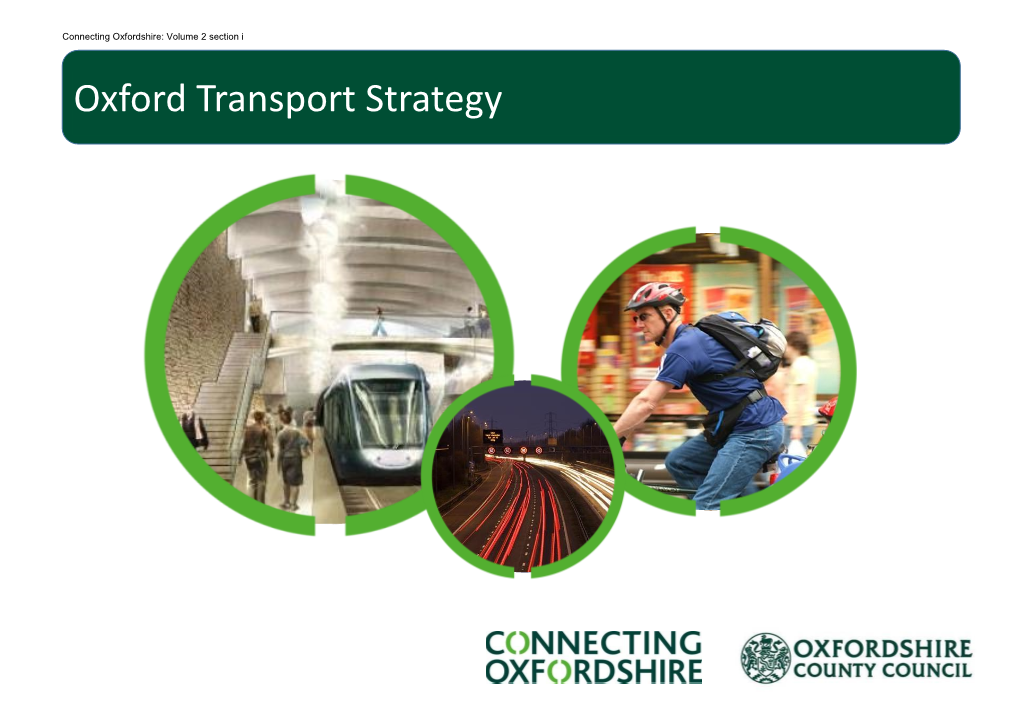 Connecting Oxfordshire: Volume 2 section i

Oxford Transport Strategy

CONNECTING
OXFORDSHIRE

OXFORDSHIRE
COUNTY COUNCIL